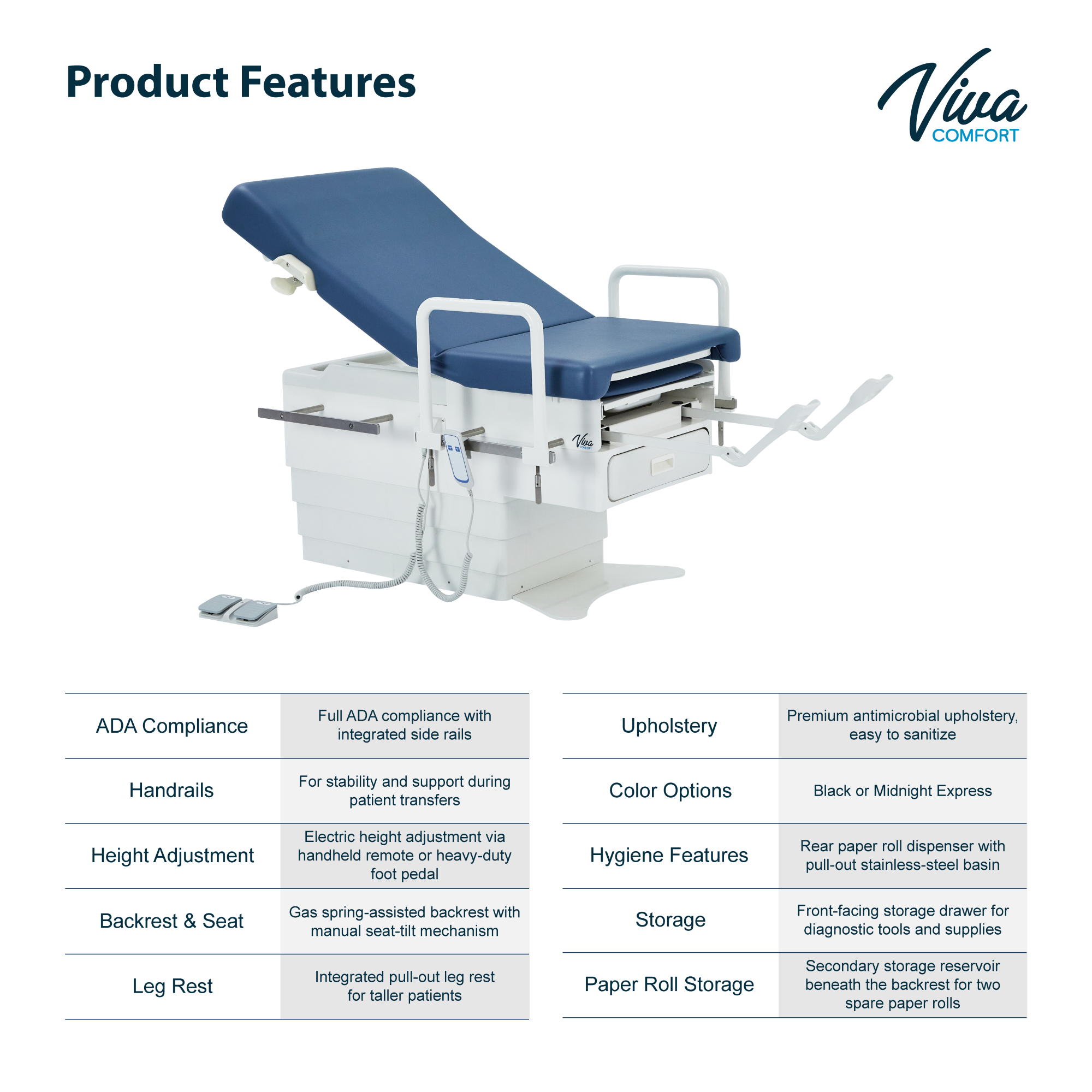 Product Features

Viva
COMFORT

Viva
COMFORT

| ADA Compliance | Full ADA compliance with integrated side rails |
|---|---|
| Handrails | For stability and support during patient transfers |
| Height Adjustment | Electric height adjustment via handheld remote or heavy-duty foot pedal |
| Backrest & Seat | Gas spring-assisted backrest with manual seat-tilt mechanism |
| Leg Rest | Integrated pull-out leg rest for taller patients |

| Upholstery | Premium antimicrobial upholstery, easy to sanitize |
|---|---|
| Color Options | Black or Midnight Express |
| Hygiene Features | Rear paper roll dispenser with pull-out stainless-steel basin |
| Storage | Front-facing storage drawer for diagnostic tools and supplies |
| Paper Roll Storage | Secondary storage reservoir beneath the backrest for two spare paper rolls |